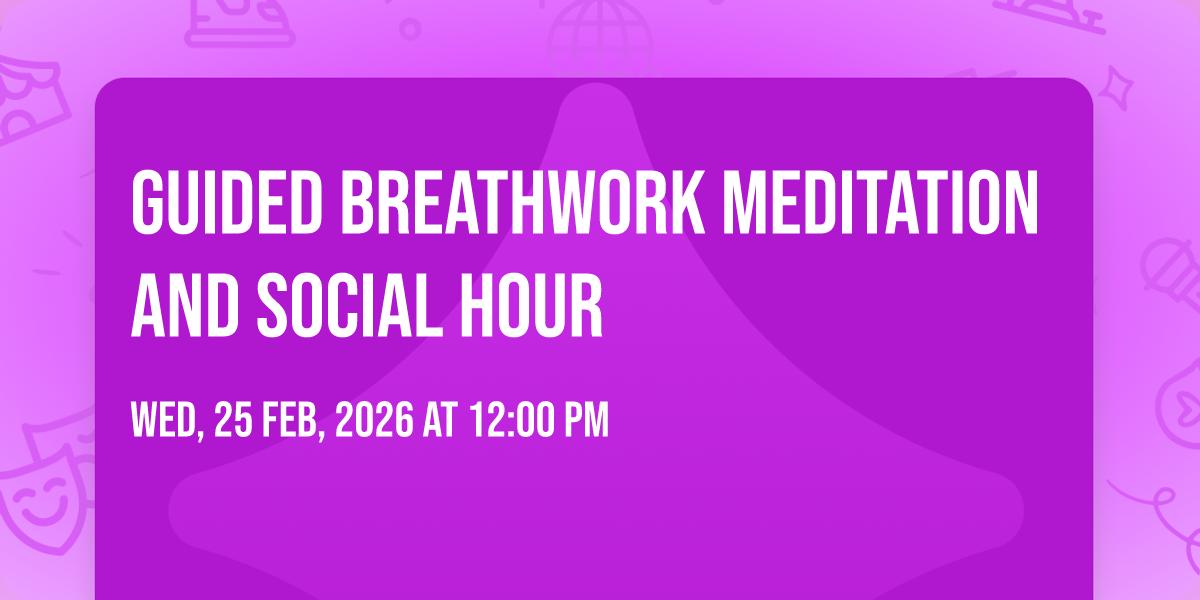 GUIDED BREATHWORK MEDITATION AND SOCIAL HOUR

WED, 25 FEB, 2026 AT 12:00 PM